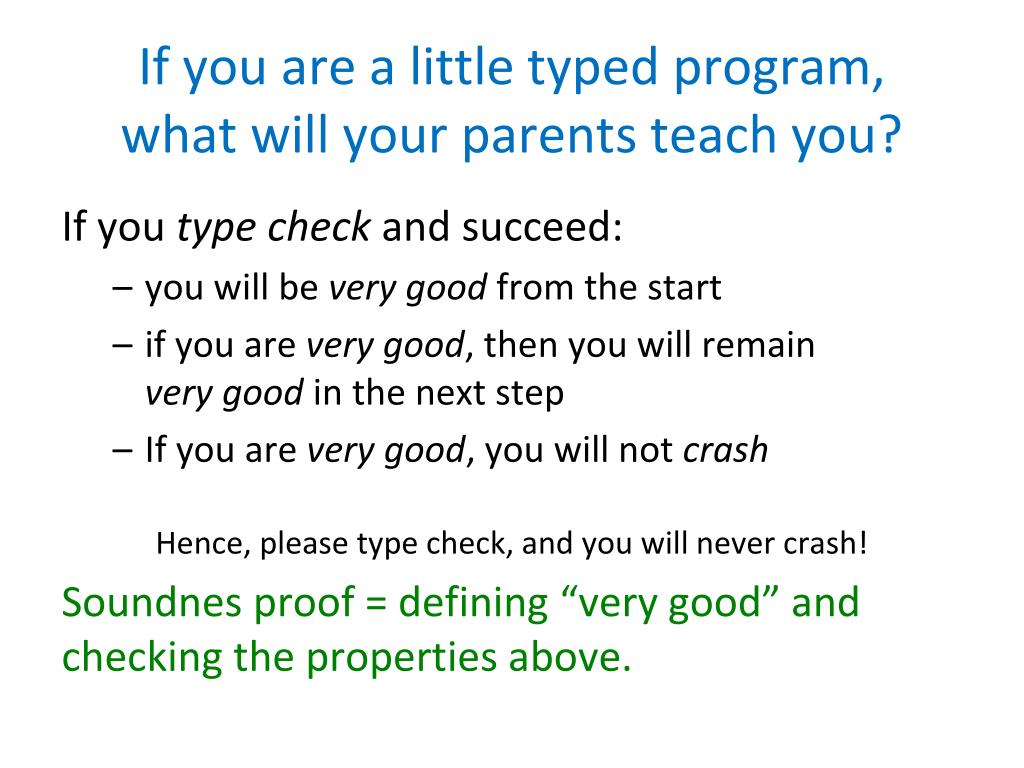 If you are a little typed program, what will your parents teach you?

If you type check and succeed:

– you will be very good from the start

– if you are very good, then you will remain very good in the next step

– If you are very good, you will not crash

Hence, please type check, and you will never crash!

Soundnes proof = defining “very good” and checking the properties above.